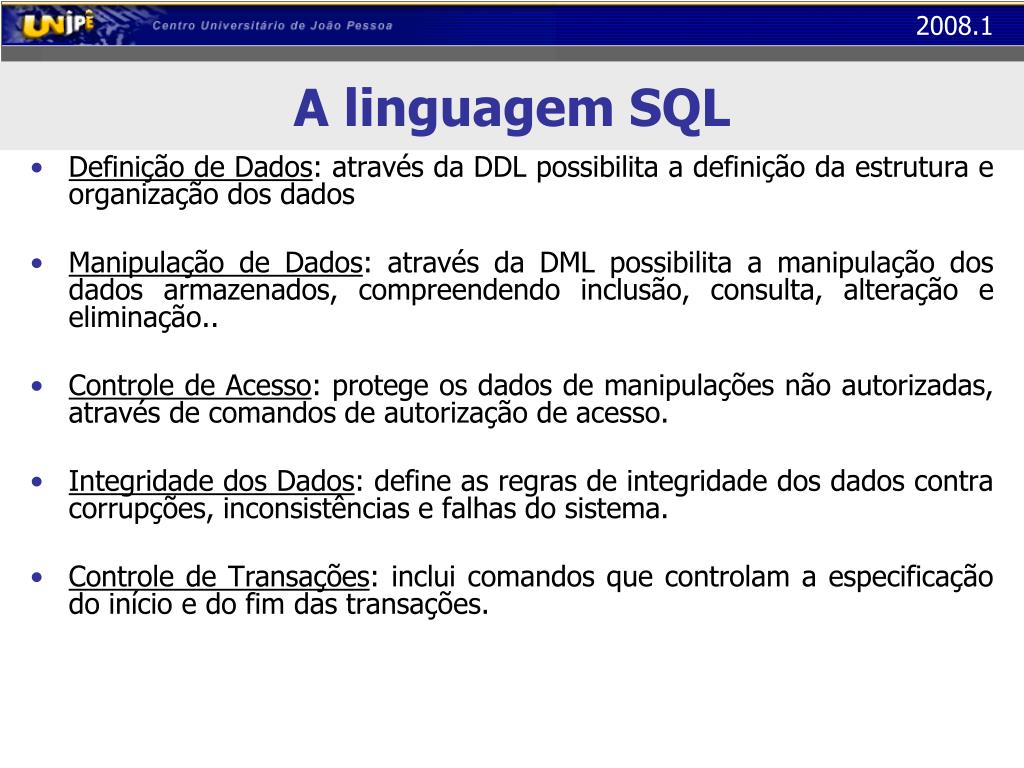 UNIPÊ Centro Universitário de João Pessoa

2008.1

A linguagem SQL

• Definição de Dados: através da DDL possibilita a definição da estrutura e organização dos dados

• Manipulação de Dados: através da DML possibilita a manipulação dos dados armazenados, compreendendo inclusão, consulta, alteração e eliminação..

• Controle de Acesso: protege os dados de manipulações não autorizadas, através de comandos de autorização de acesso.

• Integridade dos Dados: define as regras de integridade dos dados contra corrupções, inconsistências e falhas do sistema.

• Controle de Transações: inclui comandos que controlam a especificação do início e do fim das transações.